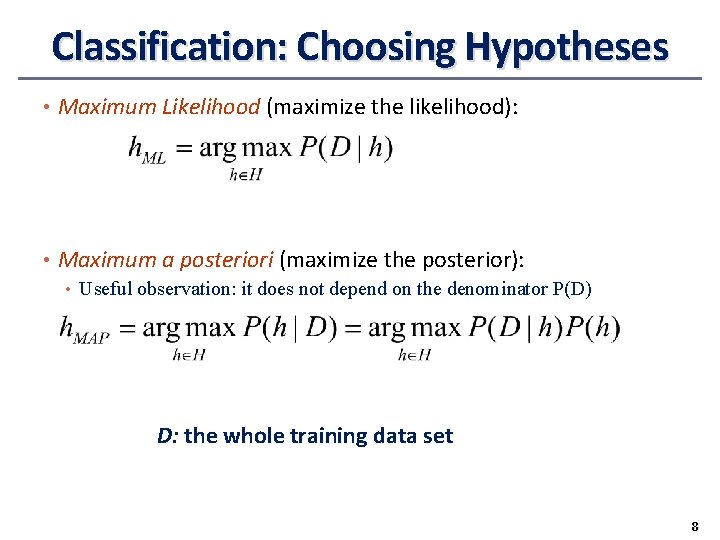 Classification: Choosing Hypotheses

• Maximum Likelihood (maximize the likelihood):

$h_{ML} = \arg\max_{h \in H} P(D \mid h)$

• Maximum a posteriori (maximize the posterior):

• Useful observation: it does not depend on the denominator P(D)

$h_{MAP} = \arg\max_{h \in H} P(h \mid D) = \arg\max_{h \in H} P(D \mid h)P(h)$

D: the whole training data set

8